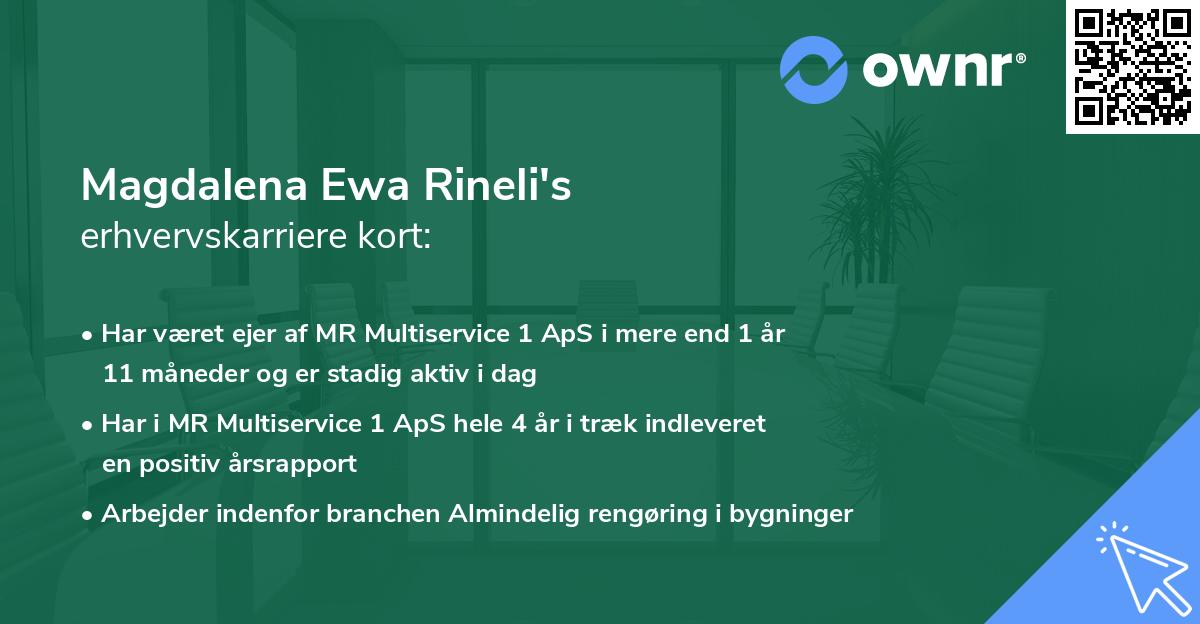 ownr®

Magdalena Ewa Rineli's
erhvervskarriere kort:

• Har været ejer af MR Multiservice 1 ApS i mere end 1 år 11 måneder og er stadig aktiv i dag

• Har i MR Multiservice 1 ApS hele 4 år i træk indleveret en positiv årsrapport

• Arbejder indenfor branchen Almindelig rengøring i bygninger